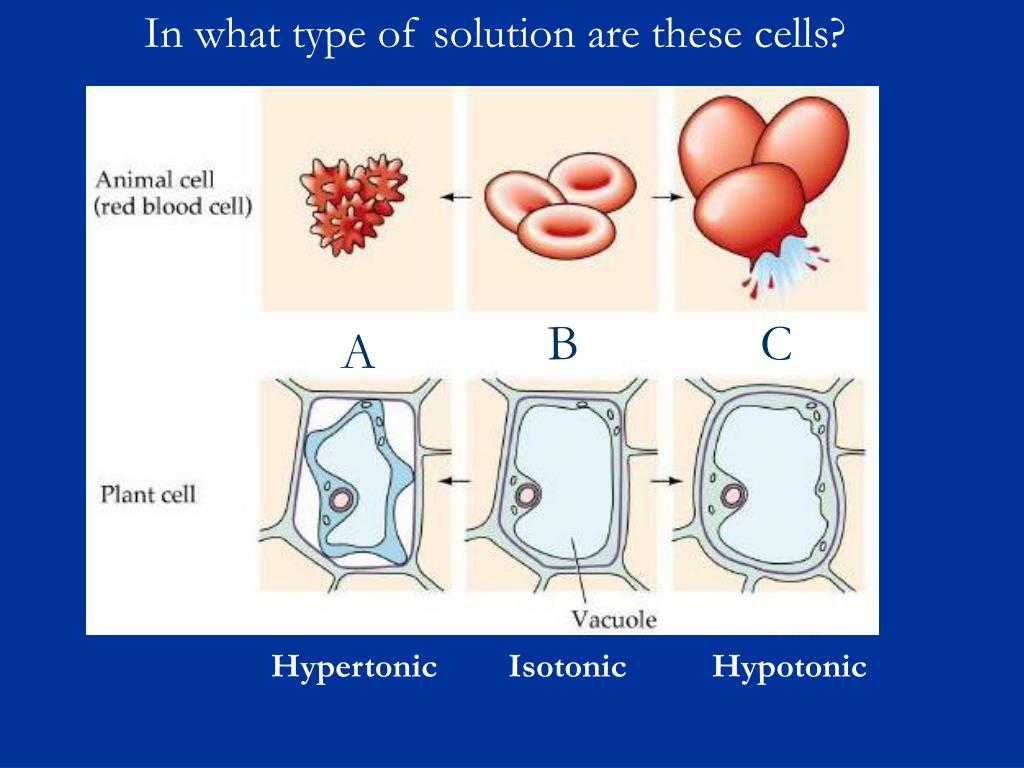 In what type of solution are these cells?

Animal cell
(red blood cell)

A

B

C

Plant cell

Vacuole

Hypertonic

Isotonic

Hypotonic